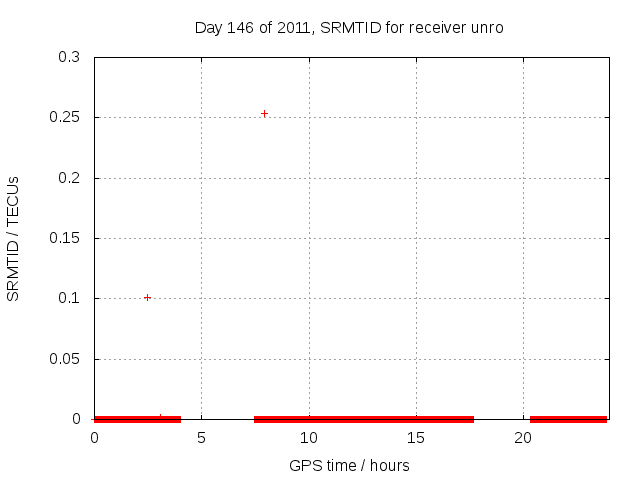 Day 146 of 2011, SRMTID for receiver unro

SRMTID / TECUs

0.3
0.25
0.2
0.15
0.1
0.05
0

0
5
10
15
20

GPS time / hours